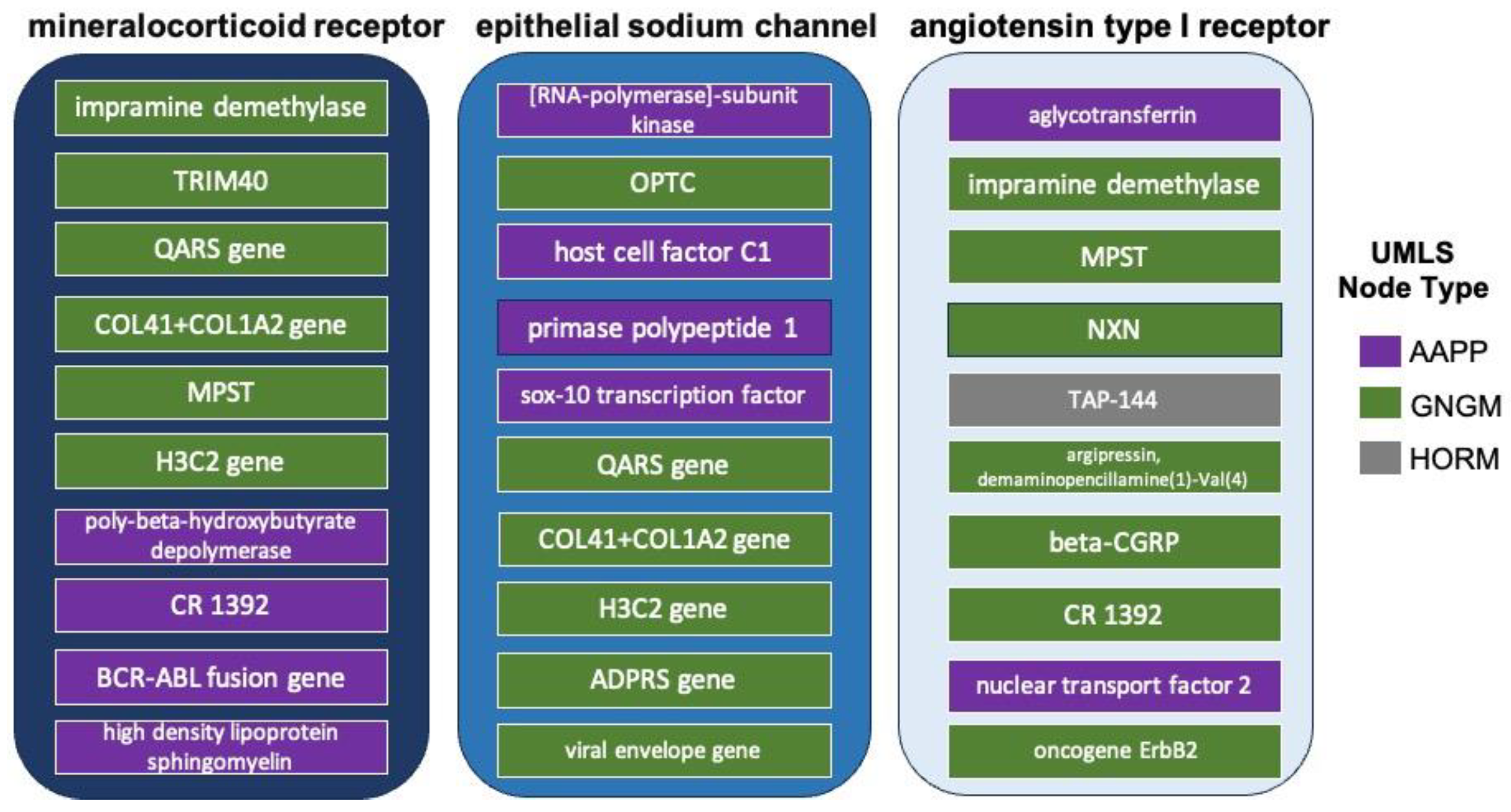 mineralocorticoid receptor

impramine demethylase

TRIM40

QARS gene

COL41+COL1A2 gene

MPST

H3C2 gene

poly-beta-hydroxybutyrate depolymerase

CR 1392

BCR-ABL fusion gene

high density lipoprotein sphingomyelin

epithelial sodium channel

[RNA-polymerase]-subunit kinase

OPTC

host cell factor C1

primase polypeptide 1

sox-10 transcription factor

QARS gene

COL41+COL1A2 gene

H3C2 gene

ADPRS gene

viral envelope gene

angiotensin type I receptor

aglycotransferrin

impramine demethylase

MPST

NXN

TAP-144

argipressin, demaminopencillamine(1)-Val(4)

beta-CGRP

CR 1392

nuclear transport factor 2

oncogene ErbB2

UMLS Node Type

AAPP

GNGM

HORM